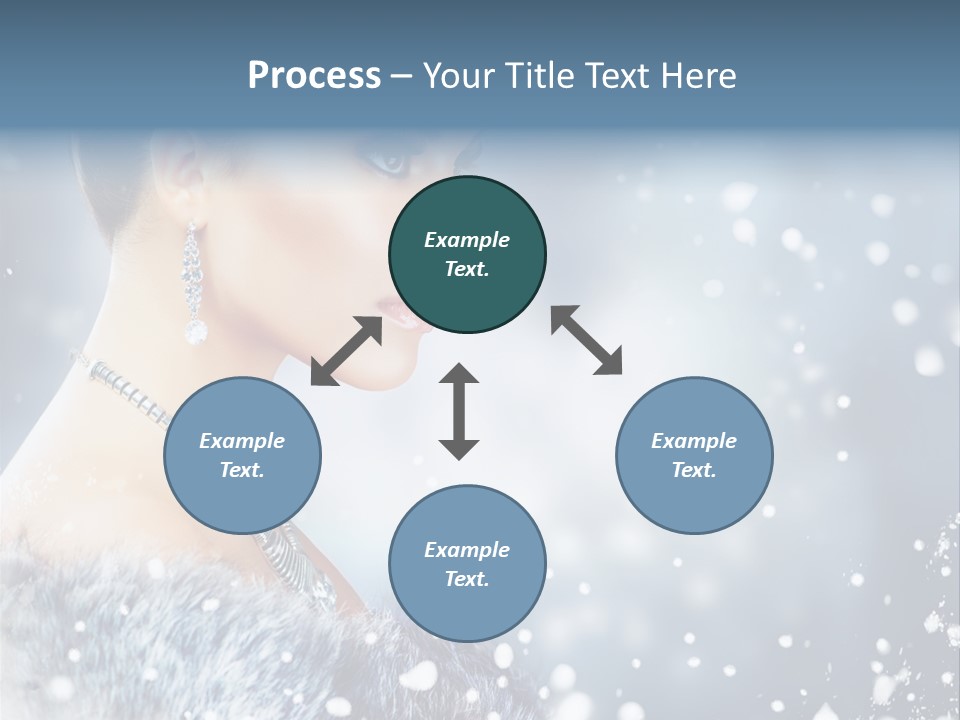 Process – Your Title Text Here

Example Text.

Example Text.

Example Text.

Example Text.